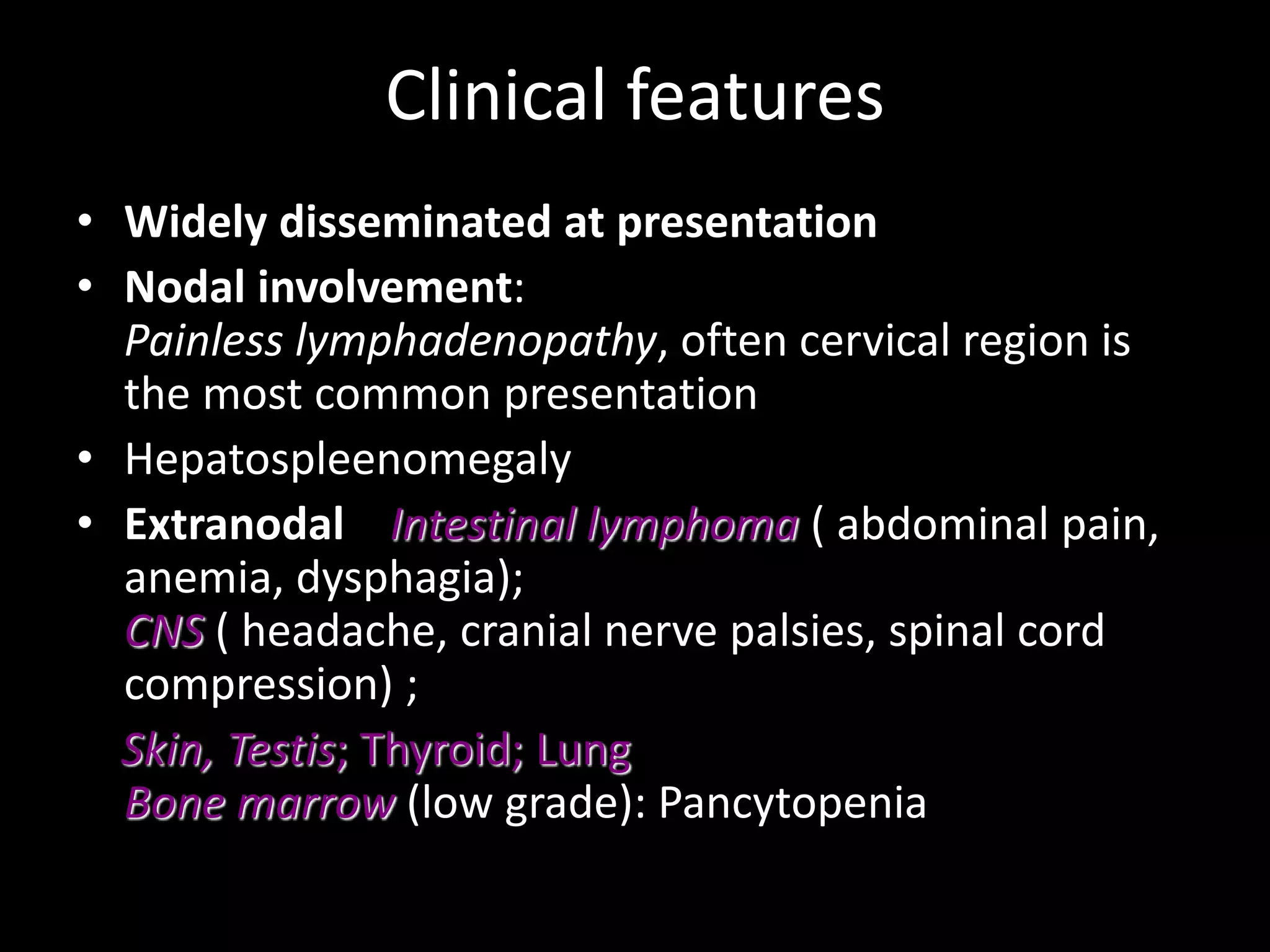 Clinical features

• Widely disseminated at presentation
• Nodal involvement: Painless lymphadenopathy, often cervical region is the most common presentation
• Hepatospleenomegaly
• Extranodal Intestinal lymphoma ( abdominal pain, anemia, dysphagia); CNS ( headache, cranial nerve palsies, spinal cord compression) ;

Skin, Testis; Thyroid; Lung
Bone marrow (low grade): Pancytopenia